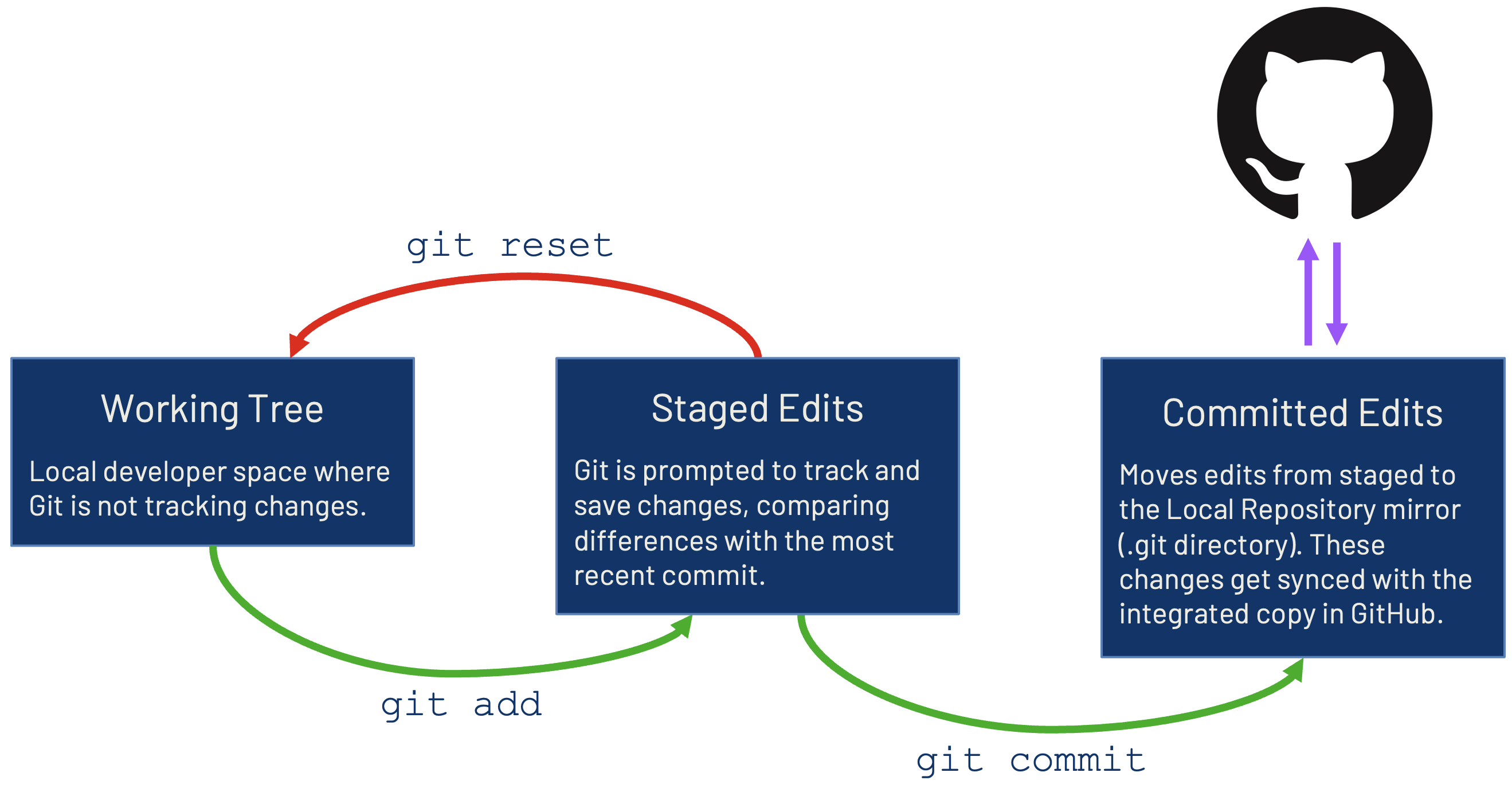 git reset

Working Tree

Local developer space where Git is not tracking changes.

Staged Edits

Git is prompted to track and save changes, comparing differences with the most recent commit.

Committed Edits

Moves edits from staged to the Local Repository mirror (.git directory). These changes get synced with the integrated copy in GitHub.

git add

git commit